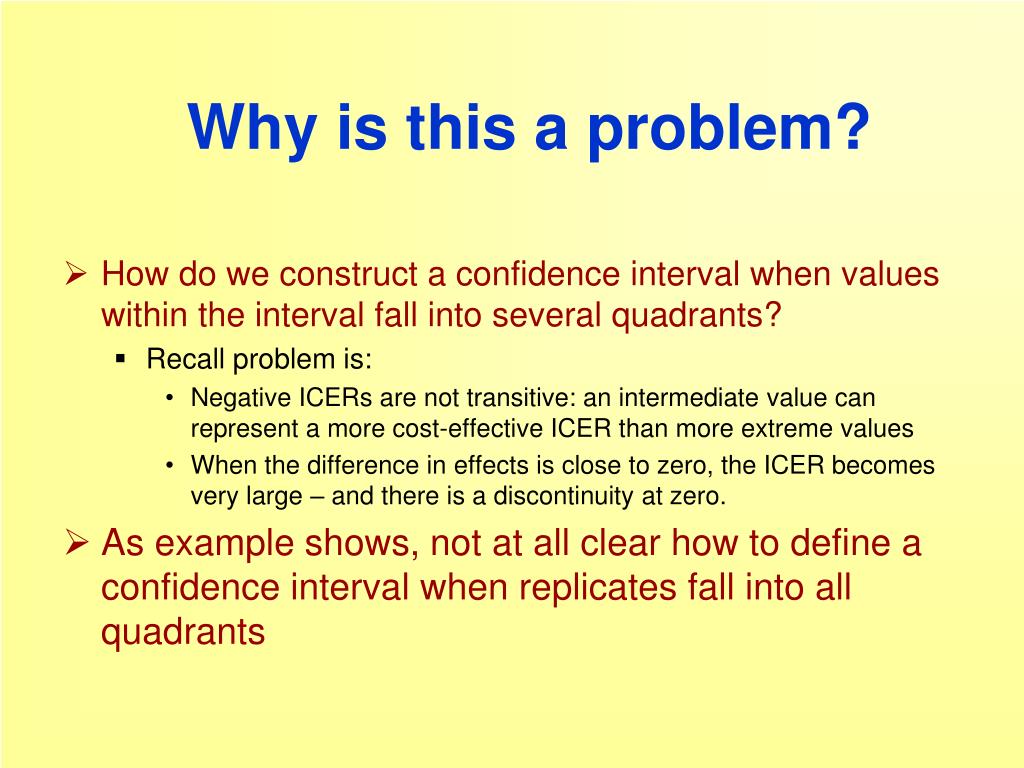 Why is this a problem?

➢ How do we construct a confidence interval when values within the interval fall into several quadrants?

▪ Recall problem is:

• Negative ICERs are not transitive: an intermediate value can represent a more cost-effective ICER than more extreme values

• When the difference in effects is close to zero, the ICER becomes very large – and there is a discontinuity at zero.

➢ As example shows, not at all clear how to define a confidence interval when replicates fall into all quadrants